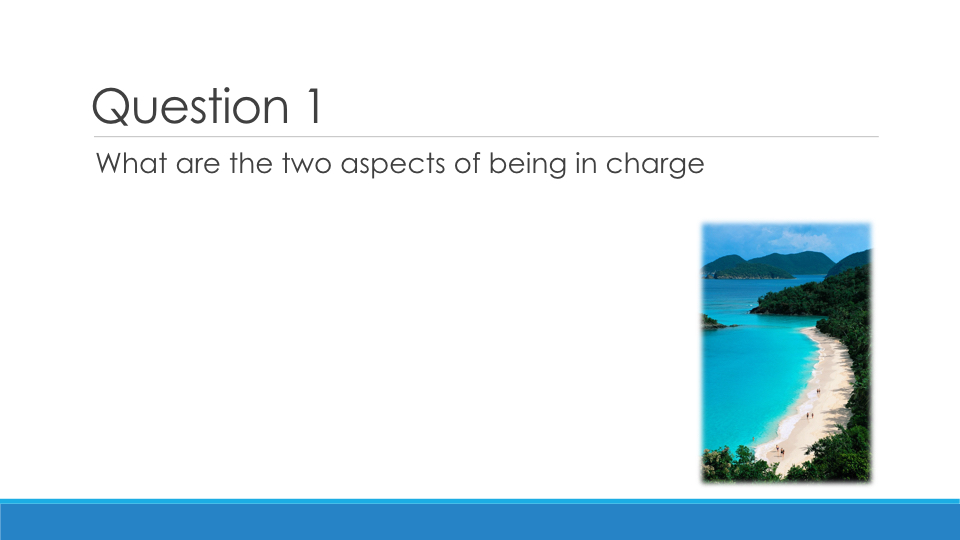 Question 1

What are the two aspects of being in charge